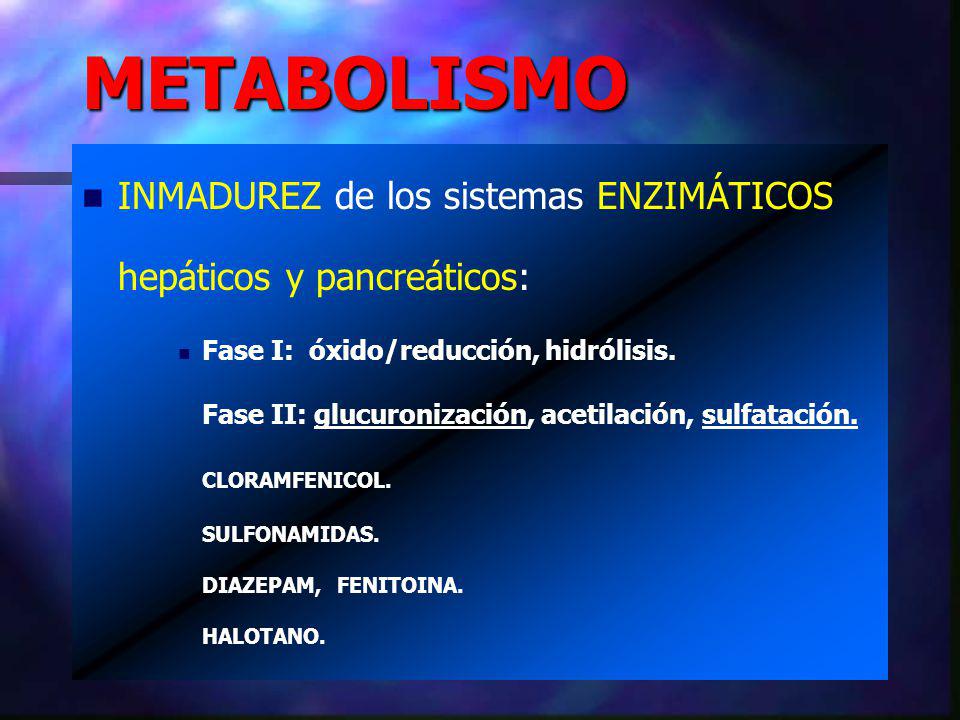 METABOLISMO

INMADUREZ de los sistemas ENZIMÁTICOS hepáticos y pancreáticos:

Fase I: óxido/reducción, hidrólisis.

Fase II: glucuronización, acetilación, sulfatación.

CLORAMFENICOL.

SULFONAMIDAS.

DIAZEPAM, FENITOINA.

HALOTANO.